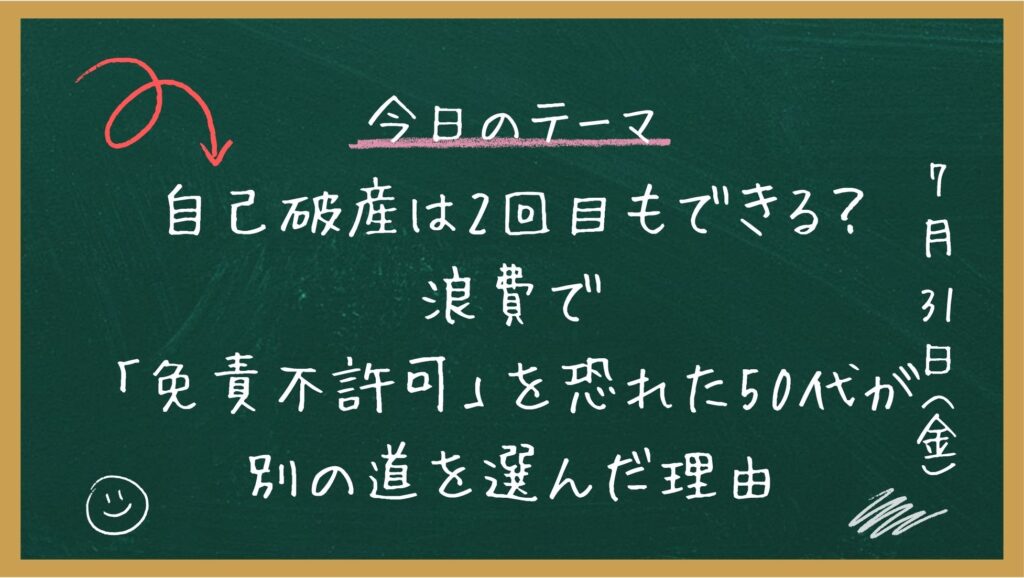 今日のテーマ

自己破産は2回目もできる?
浪費で
「免責不許可」を恐れた50代が
別の道を選んだ理由

7月31日(金)